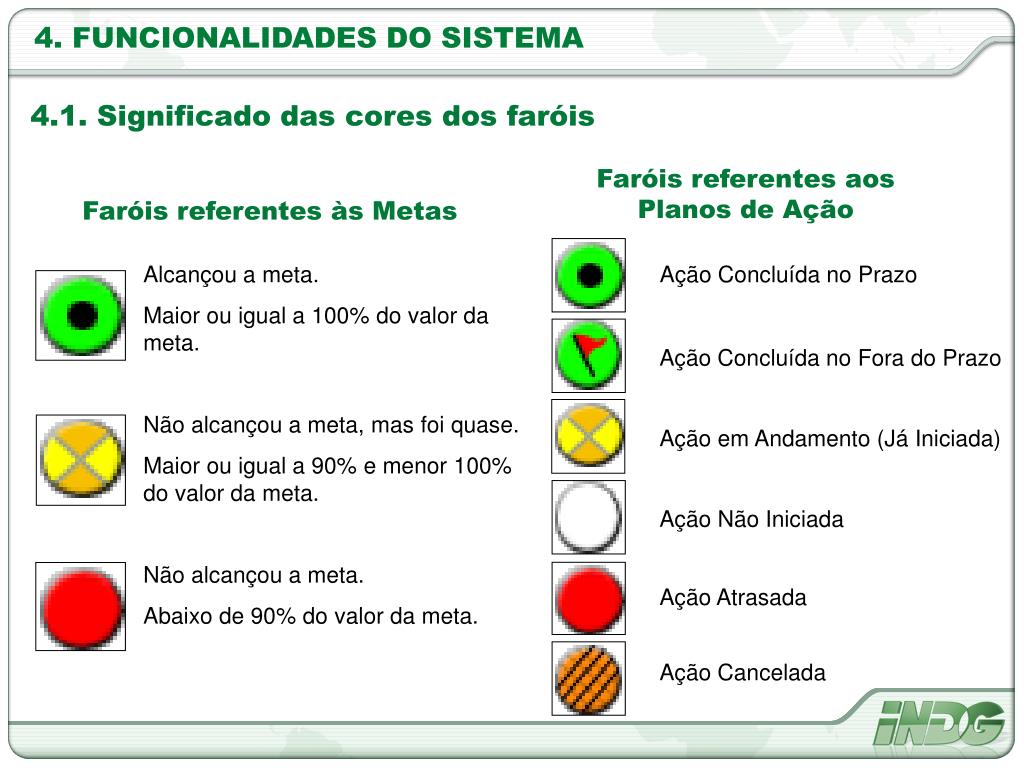 4. FUNCIONALIDADES DO SISTEMA

4.1. Significado das cores dos faróis

Faróis referentes às Metas

Alcançou a meta.

Maior ou igual a 100% do valor da meta.

Não alcançou a meta, mas foi quase.

Maior ou igual a 90% e menor 100% do valor da meta.

Não alcançou a meta.

Abaixo de 90% do valor da meta.

Faróis referentes aos Planos de Ação

Ação Concluída no Prazo

Ação Concluída no Fora do Prazo

Ação em Andamento (Já Iniciada)

Ação Não Iniciada

Ação Atrasada

Ação Cancelada

iNDG